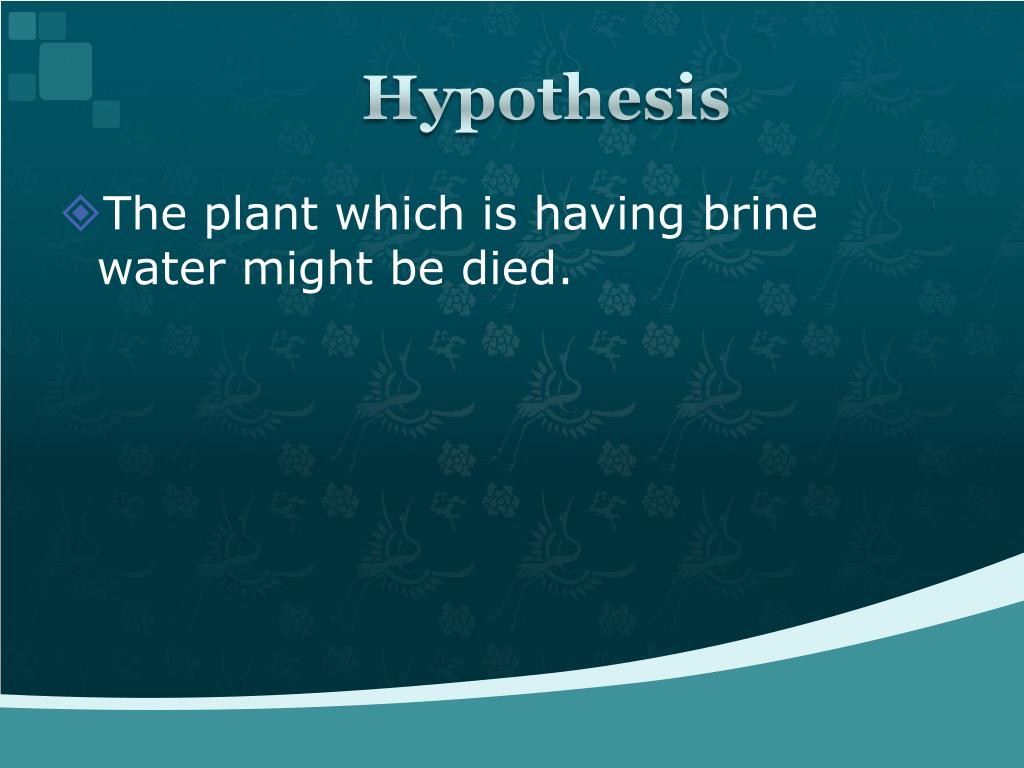 Hypothesis

The plant which is having brine water might be died.